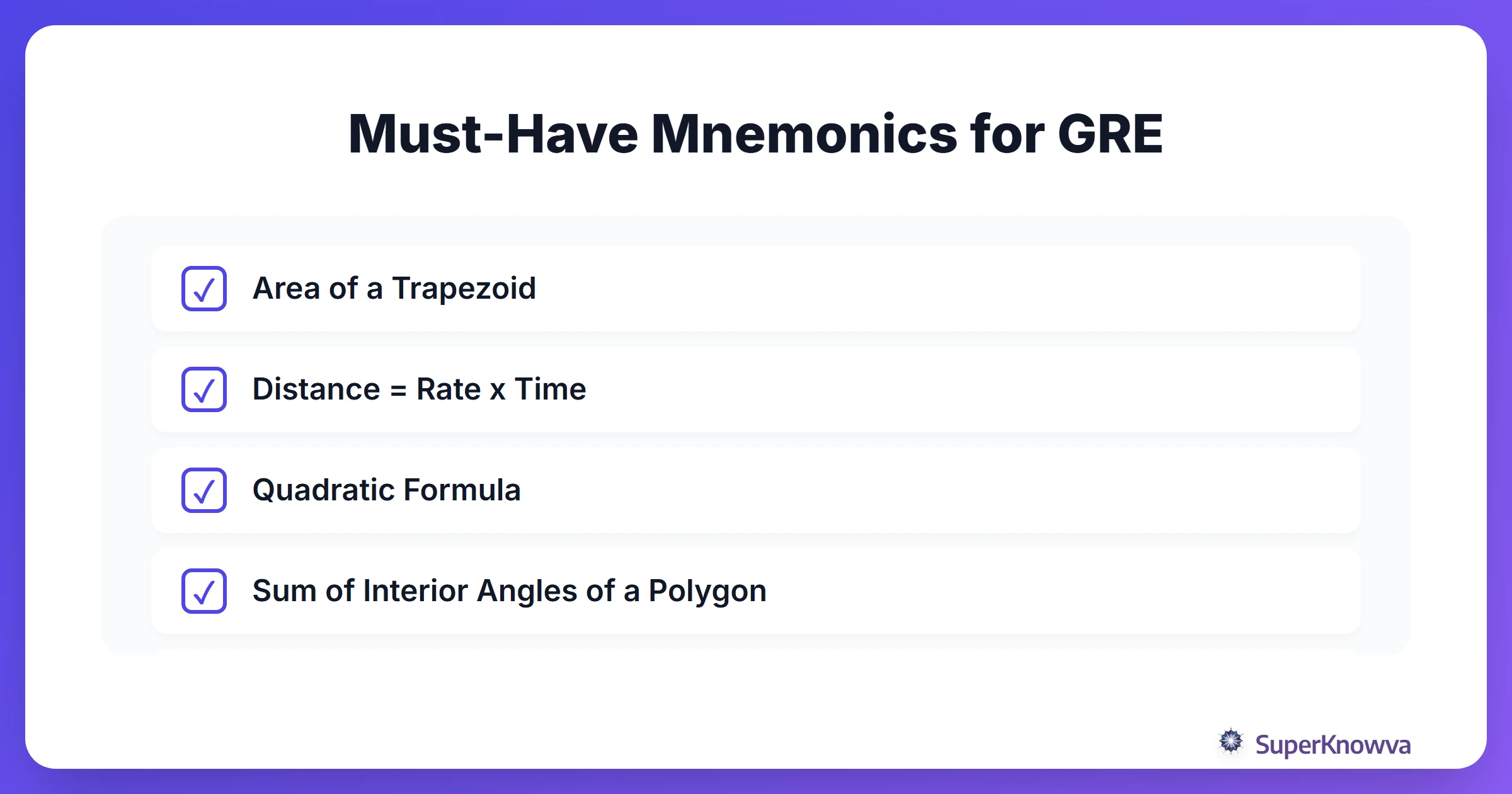 Must-Have Mnemonics for GRE

Area of a Trapezoid

Distance = Rate x Time

Quadratic Formula

Sum of Interior Angles of a Polygon

SuperKnowva